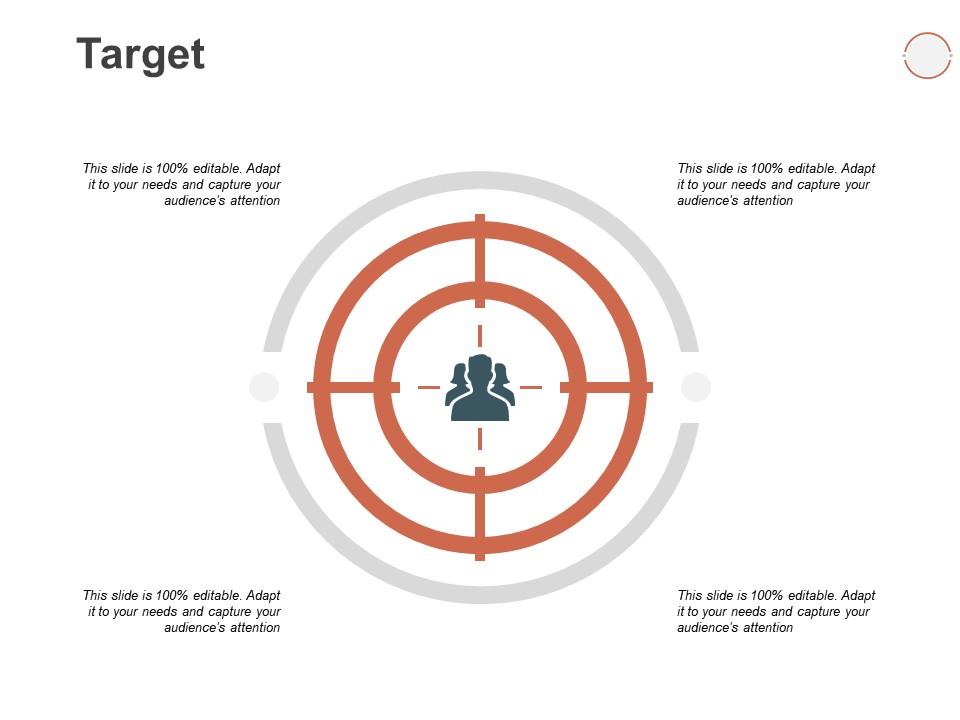 Target

This slide is 100% editable. Adapt it to your needs and capture your audience's attention

This slide is 100% editable. Adapt it to your needs and capture your audience's attention

This slide is 100% editable. Adapt it to your needs and capture your audience's attention

This slide is 100% editable. Adapt it to your needs and capture your audience's attention